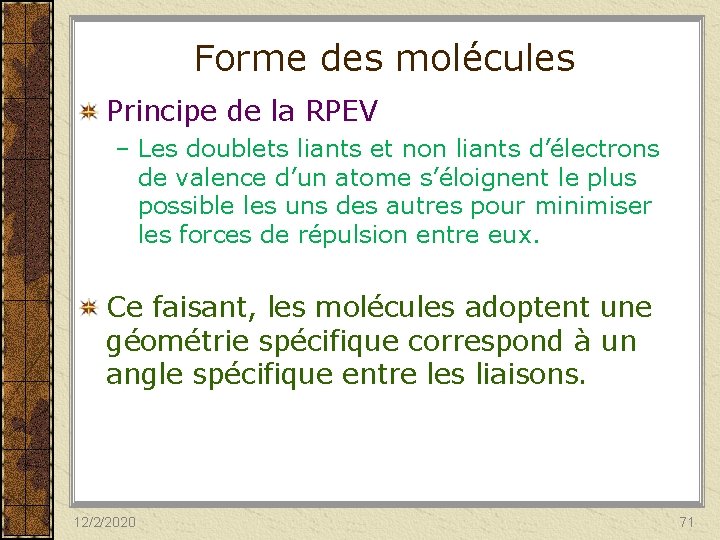 Forme des molécules

Principe de la RPEV

– Les doublets liants et non liants d'électrons de valence d'un atome s'éloignent le plus possible les uns des autres pour minimiser les forces de répulsion entre eux.

Ce faisant, les molécules adoptent une géométrie spécifique correspond à un angle spécifique entre les liaisons.

12/2/2020

71